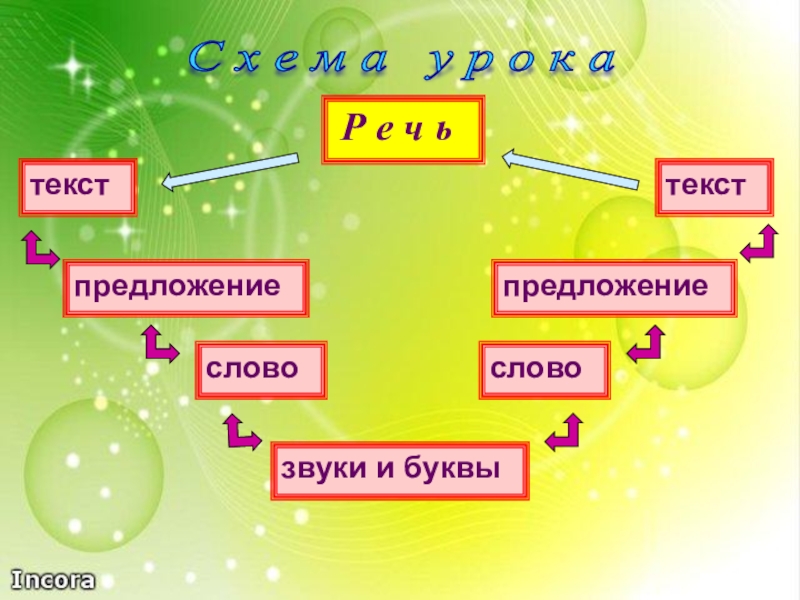 Схема урока

Речь

текст

текст

предложение

предложение

слово

слово

звуки и буквы

Incora